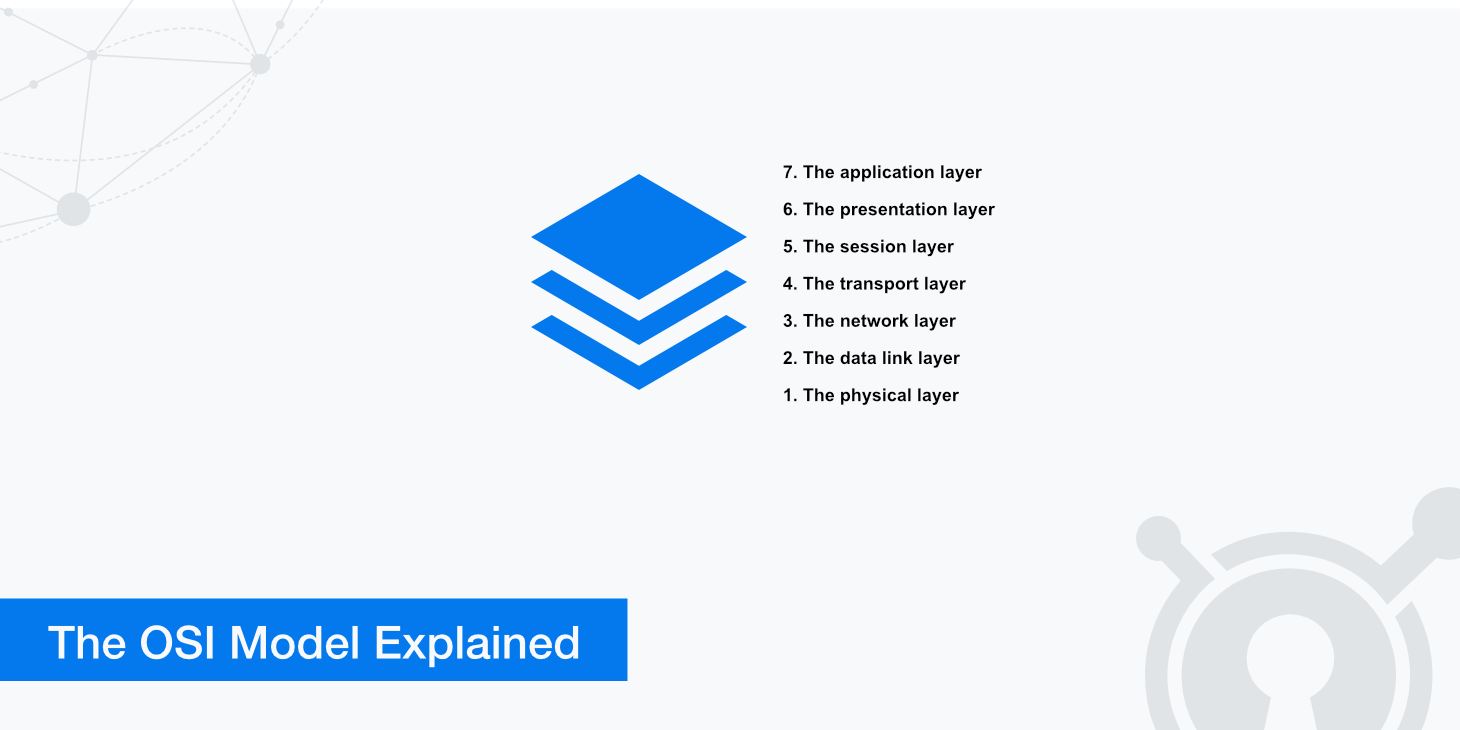 7. The application layer
6. The presentation layer
5. The session layer
4. The transport layer
3. The network layer
2. The data link layer
1. The physical layer

The OSI Model Explained